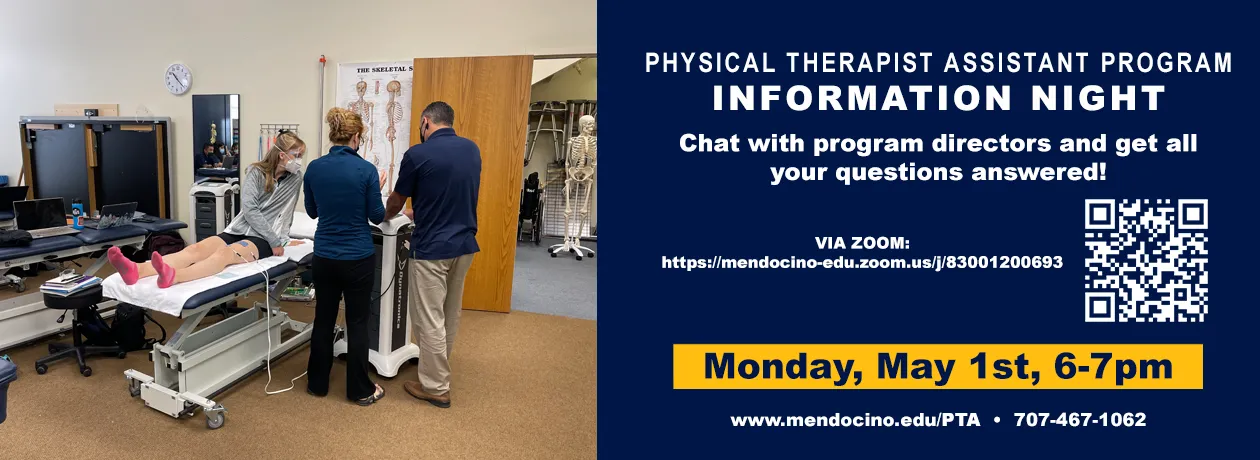 THE SKELETAL S

PHYSICAL THERAPIST ASSISTANT PROGRAM
INFORMATION NIGHT

Chat with program directors and get all your questions answered!

VIA ZOOM:
https://mendocino-edu.zoom.us/j/83001200693

Monday, May 1st, 6-7pm

www.mendocino.edu/PTA • 707-467-1062